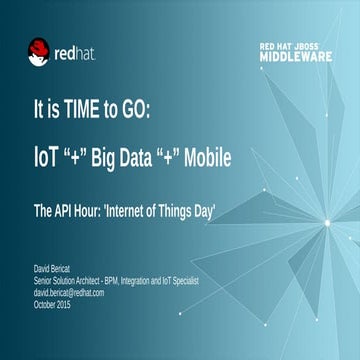 redhat.

RED HAT JBOSS MIDDLEWARE

It is TIME to GO:

IoT “+” Big Data “+” Mobile

The API Hour: 'Internet of Things Day'

David Bericat
Senior Solution Architect - BPM, Integration and IoT Specialist
david.bericat@redhat.com
October 2015